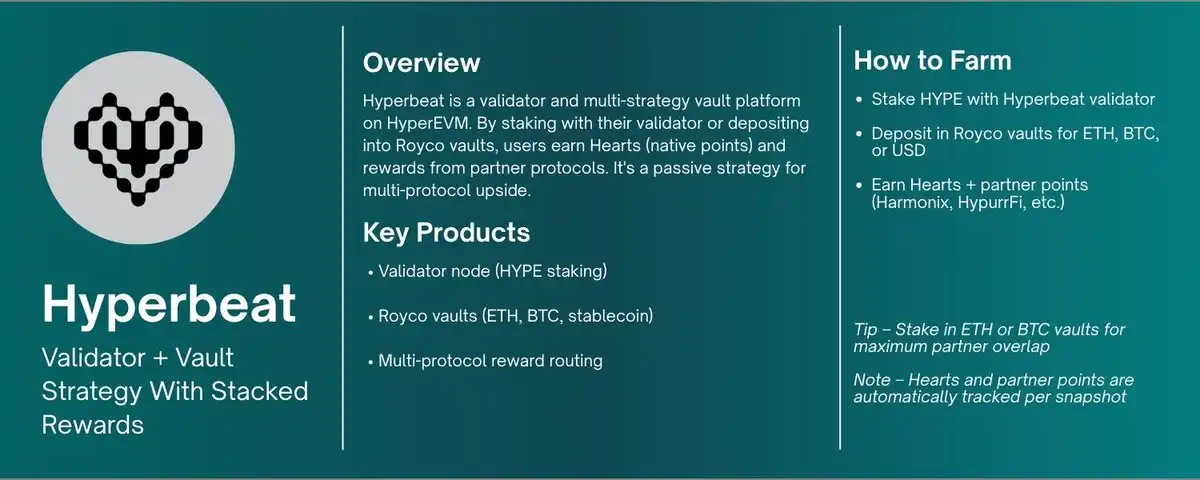 Hyperbeat

Validator + Vault Strategy With Stacked Rewards

Overview

Hyperbeat is a validator and multi-strategy vault platform on HyperEVM. By staking with their validator or depositing into Royco vaults, users earn Hearts (native points) and rewards from partner protocols. It's a passive strategy for multi-protocol upside.

Key Products

• Validator node (HYPE staking)

• Royco vaults (ETH, BTC, stablecoin)

• Multi-protocol reward routing

How to Farm

• Stake HYPE with Hyperbeat validator

• Deposit in Royco vaults for ETH, BTC, or USD

• Earn Hearts + partner points (Harmonix, HypurrFi, etc.)

Tip – Stake in ETH or BTC vaults for maximum partner overlap

Note – Hearts and partner points are automatically tracked per snapshot